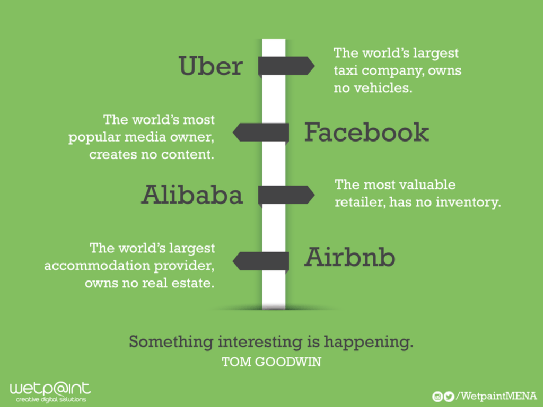 Uber

The world's largest taxi company, owns no vehicles.

The world's most popular media owner, creates no content.

Facebook

Alibaba

The most valuable retailer, has no inventory.

The world's largest accommodation provider, owns no real estate.

Airbnb

Something interesting is happening.
TOM GOODWIN

wetp@int
creative digital solutions

/WetpaintMENA